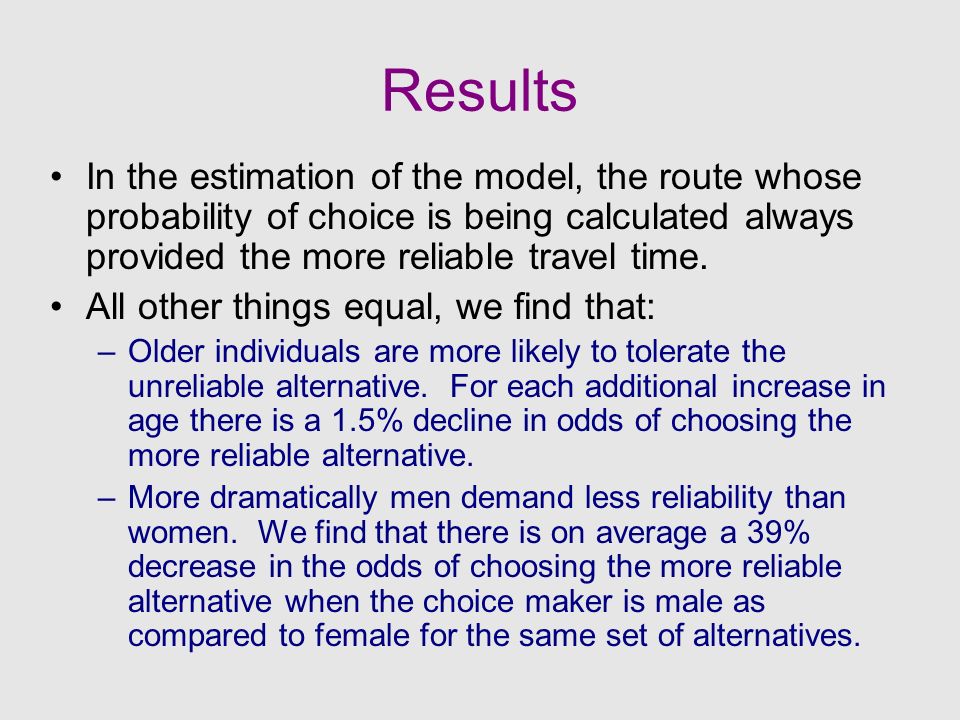 Results

• In the estimation of the model, the route whose probability of choice is being calculated always provided the more reliable travel time.

• All other things equal, we find that:

– Older individuals are more likely to tolerate the unreliable alternative. For each additional increase in age there is a 1.5% decline in odds of choosing the more reliable alternative.

– More dramatically men demand less reliability than women. We find that there is on average a 39% decrease in the odds of choosing the more reliable alternative when the choice maker is male as compared to female for the same set of alternatives.